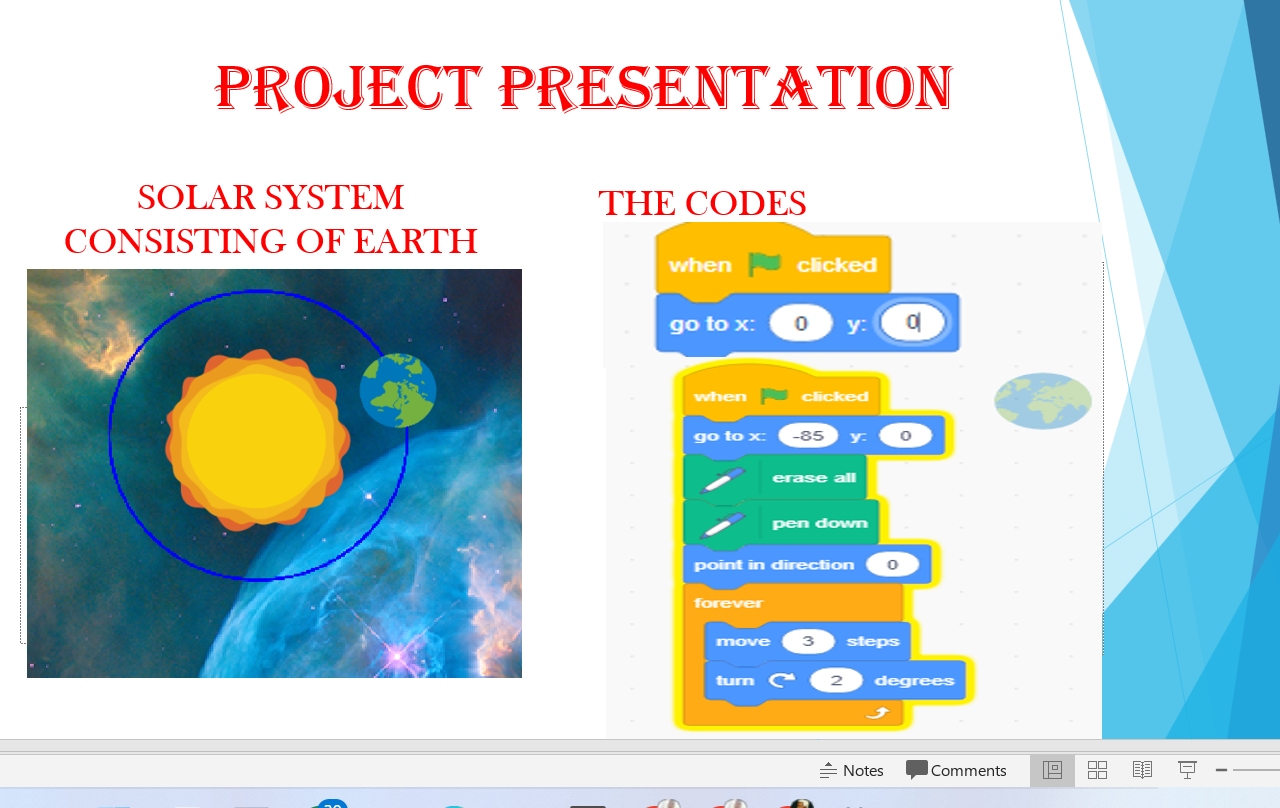 PROJECT PRESENTATION

SOLAR SYSTEM CONSISTING OF EARTH

THE CODES

when clicked
go to x: 0 y: 0

when clicked
go to x: -85 y: 0
erase all
pen down
point in direction 0
forever
move 3 steps
turn 2 degrees

Notes Comments